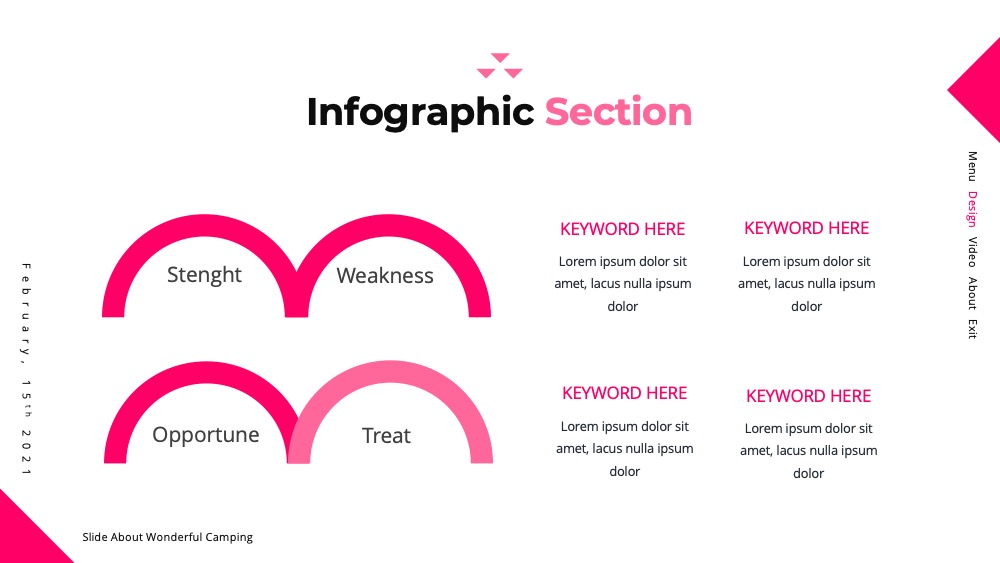 Infographic Section

February, 15th 2021

Stenght

Weakness

Opportune

Treat

KEYWORD HERE

Lorem ipsum dolor sit amet, lacus nulla ipsum dolor

KEYWORD HERE

Lorem ipsum dolor sit amet, lacus nulla ipsum dolor

KEYWORD HERE

Lorem ipsum dolor sit amet, lacus nulla ipsum dolor

KEYWORD HERE

Lorem ipsum dolor sit amet, lacus nulla ipsum dolor

Menu Design Video About Exit

Slide About Wonderful Camping